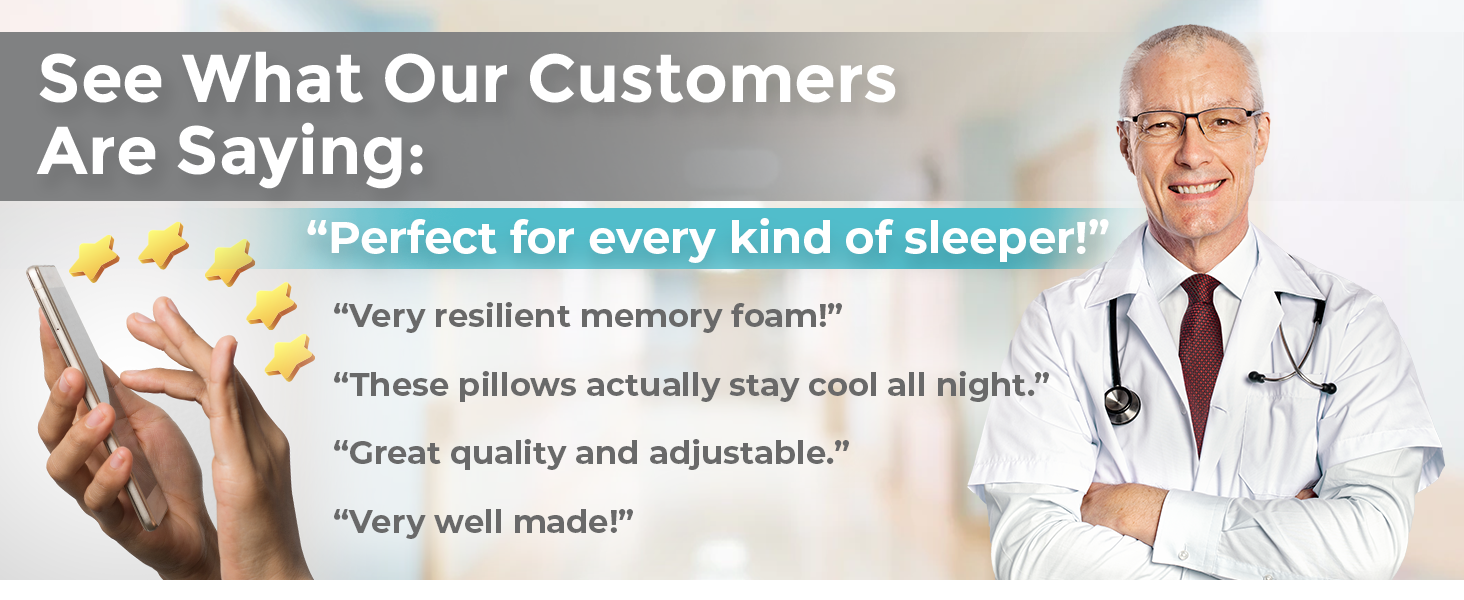 See What Our Customers Are Saying:

“Perfect for every kind of sleeper!”

“Very resilient memory foam!”

“These pillows actually stay cool all night.”

“Great quality and adjustable.”

“Very well made!”